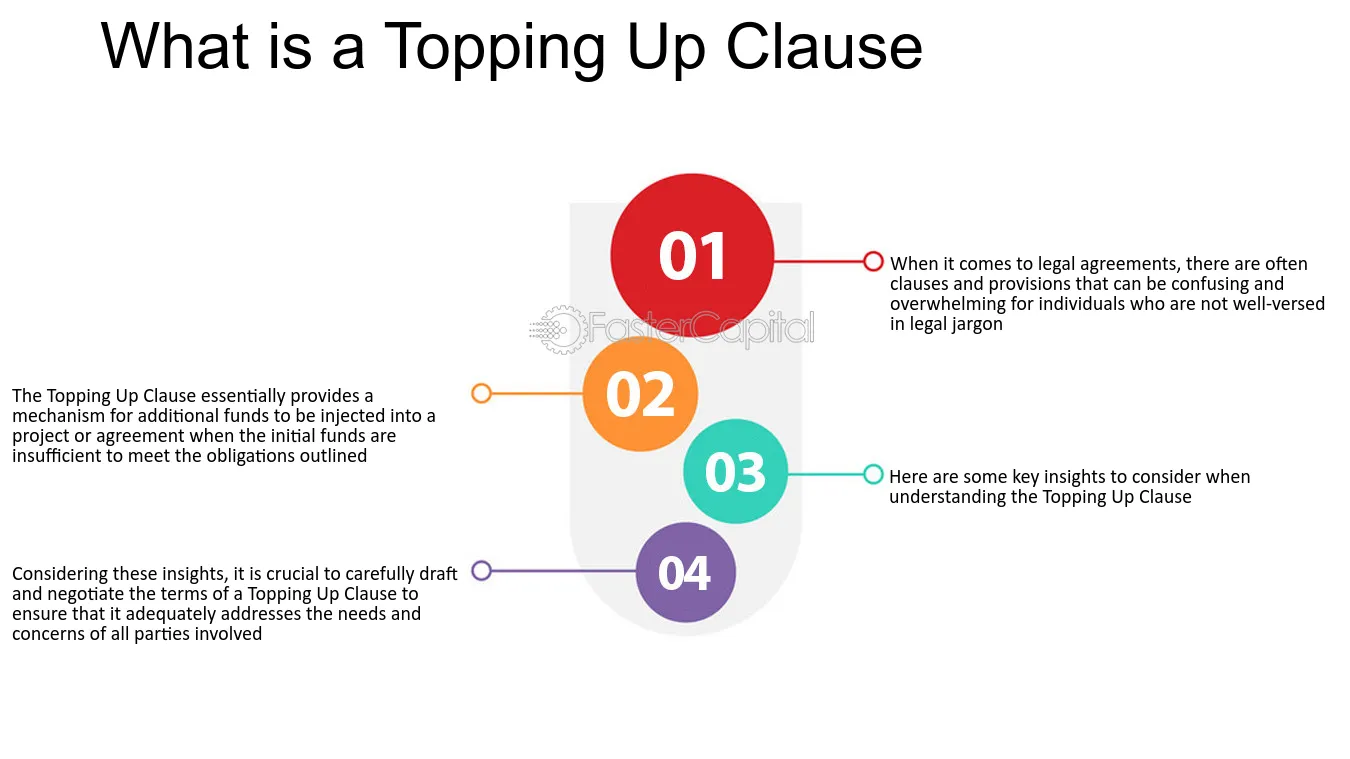 What is a Topping Up Clause

01

When it comes to legal agreements, there are often clauses and provisions that can be confusing and overwhelming for individuals who are not well-versed in legal jargon

02

The Topping Up Clause essentially provides a mechanism for additional funds to be injected into a project or agreement when the initial funds are insufficient to meet the obligations outlined

03

Here are some key insights to consider when understanding the Topping Up Clause

04

Considering these insights, it is crucial to carefully draft and negotiate the terms of a Topping Up Clause to ensure that it adequately addresses the needs and concerns of all parties involved

FasterCapital